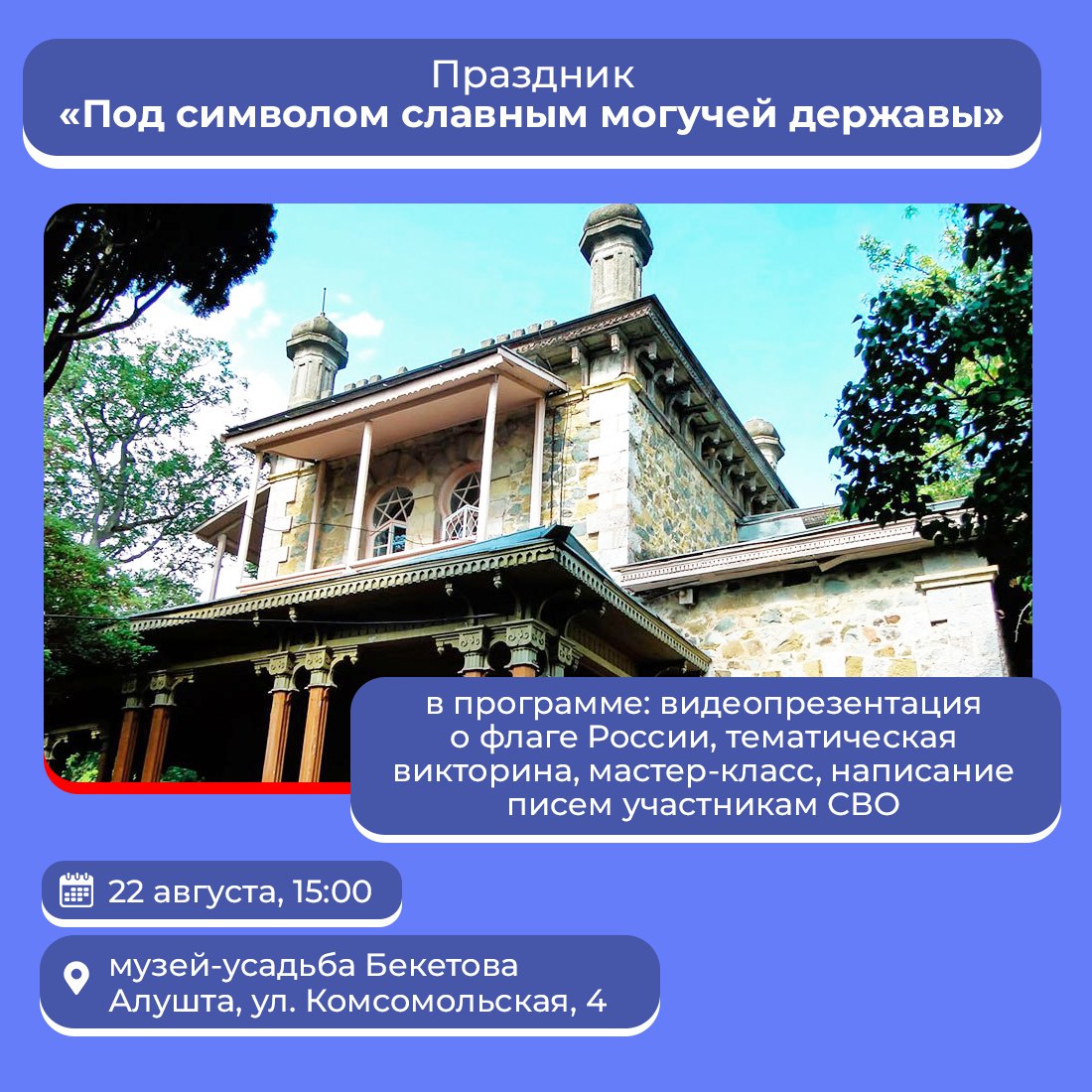 Праздник
«Под символом славным могучей державы»

в программе: видеопрезентация о флаге России, тематическая викторина, мастер-класс, написание писем участникам СВО

22 августа, 15:00

музей-усадьба Бекетова
Алушта, ул. Комсомольская, 4